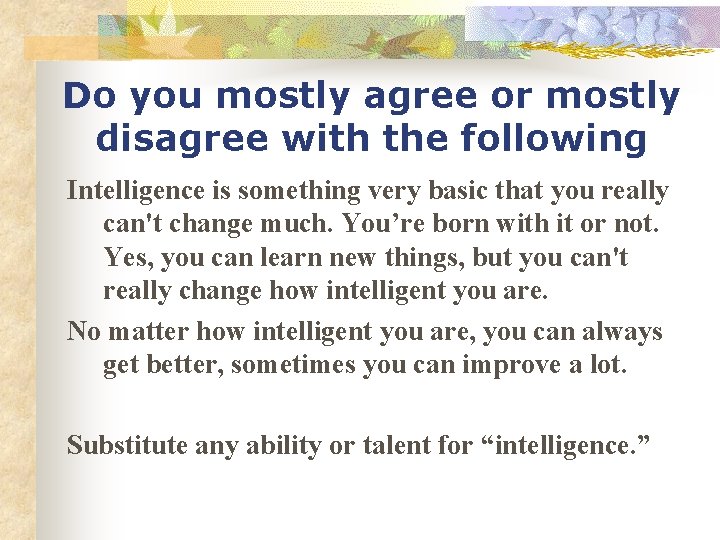 Do you mostly agree or mostly disagree with the following

Intelligence is something very basic that you really can't change much. You’re born with it or not. Yes, you can learn new things, but you can't really change how intelligent you are.

No matter how intelligent you are, you can always get better, sometimes you can improve a lot.

Substitute any ability or talent for “intelligence.”